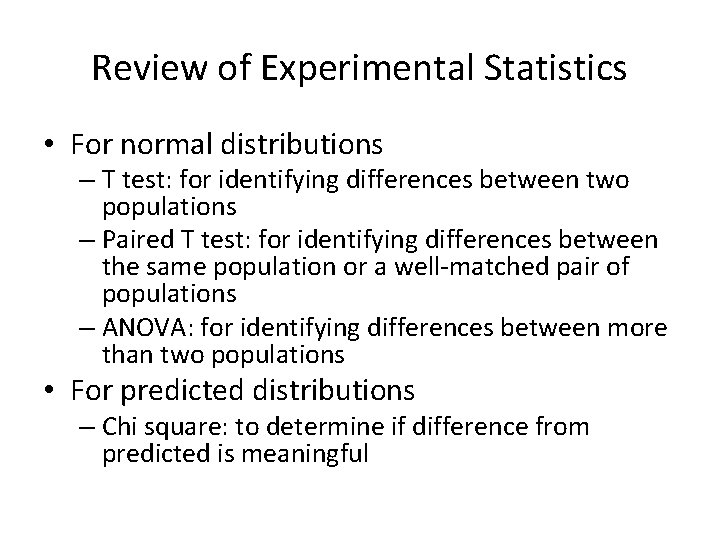 Review of Experimental Statistics

• For normal distributions
– T test: for identifying differences between two populations
– Paired T test: for identifying differences between the same population or a well-matched pair of populations
– ANOVA: for identifying differences between more than two populations
• For predicted distributions
– Chi square: to determine if difference from predicted is meaningful